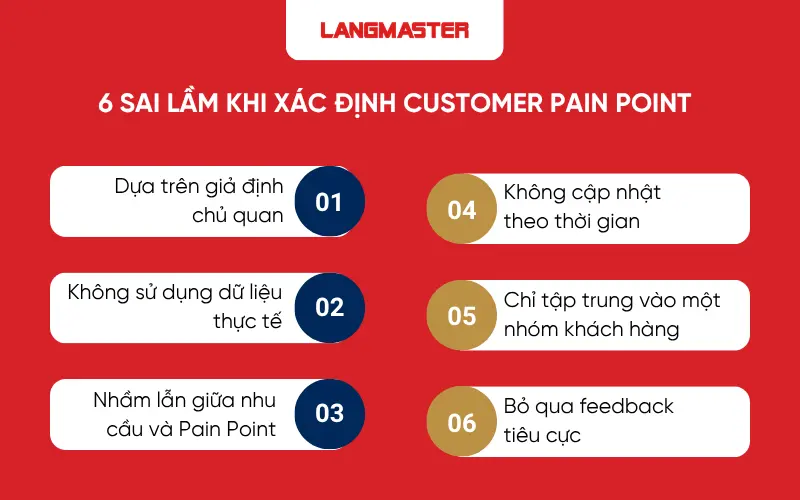 LANGMASTER

6 SAI LẦM KHI XÁC ĐỊNH CUSTOMER PAIN POINT

Dựa trên giả định chủ quan
01

Không sử dụng dữ liệu thực tế
02

Nhầm lẫn giữa nhu cầu và Pain Point
03

04
Không cập nhật theo thời gian

05
Chỉ tập trung vào một nhóm khách hàng

06
Bỏ qua feedback tiêu cực